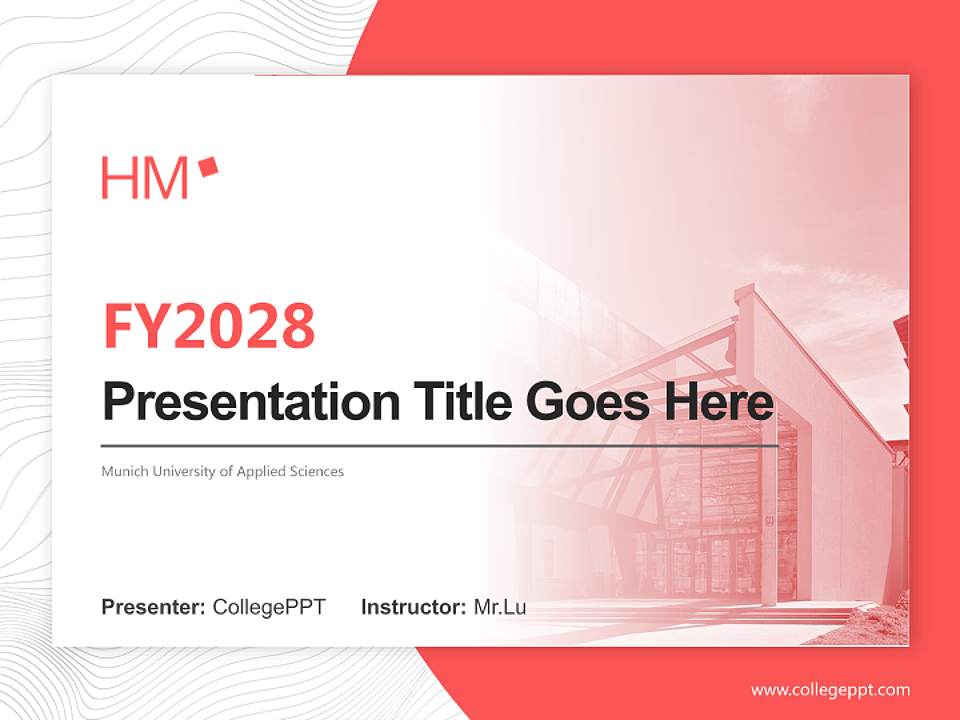 HM

FY2028

Presentation Title Goes Here

Munich University of Applied Sciences

Presenter: CollegePPT Instructor: Mr.Lu

www.collegeppt.com